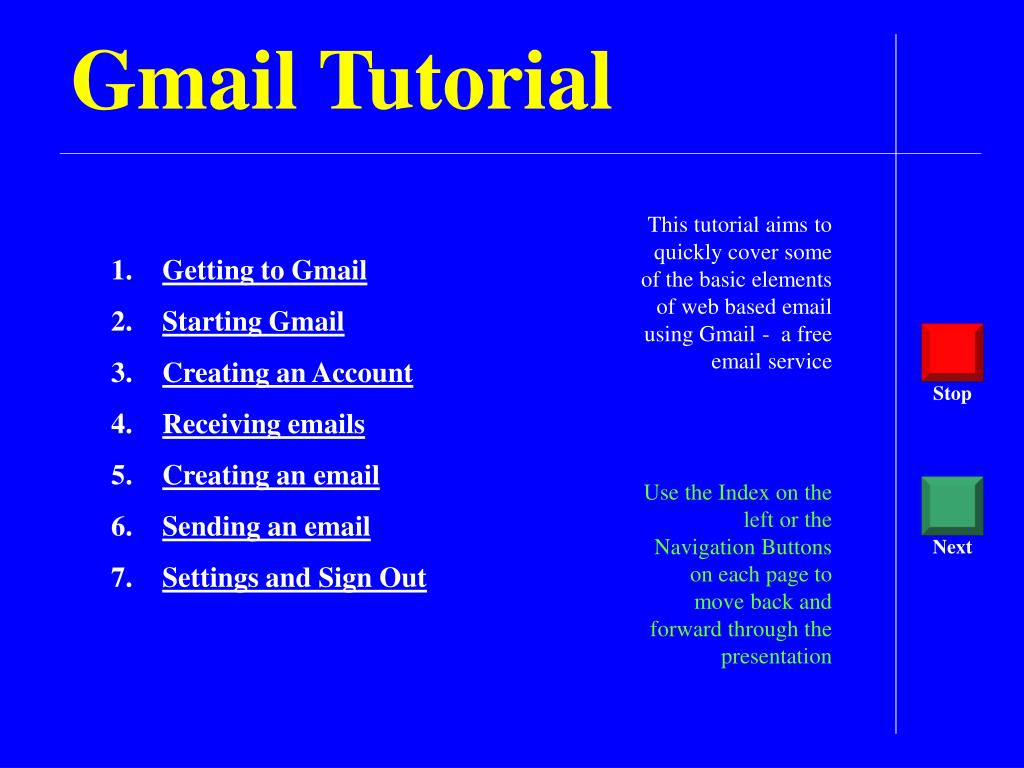 Gmail Tutorial

1. Getting to Gmail
2. Starting Gmail
3. Creating an Account
4. Receiving emails
5. Creating an email
6. Sending an email
7. Settings and Sign Out

This tutorial aims to quickly cover some of the basic elements of web based email using Gmail - a free email service

Use the Index on the left or the Navigation Buttons on each page to move back and forward through the presentation

Stop

Next